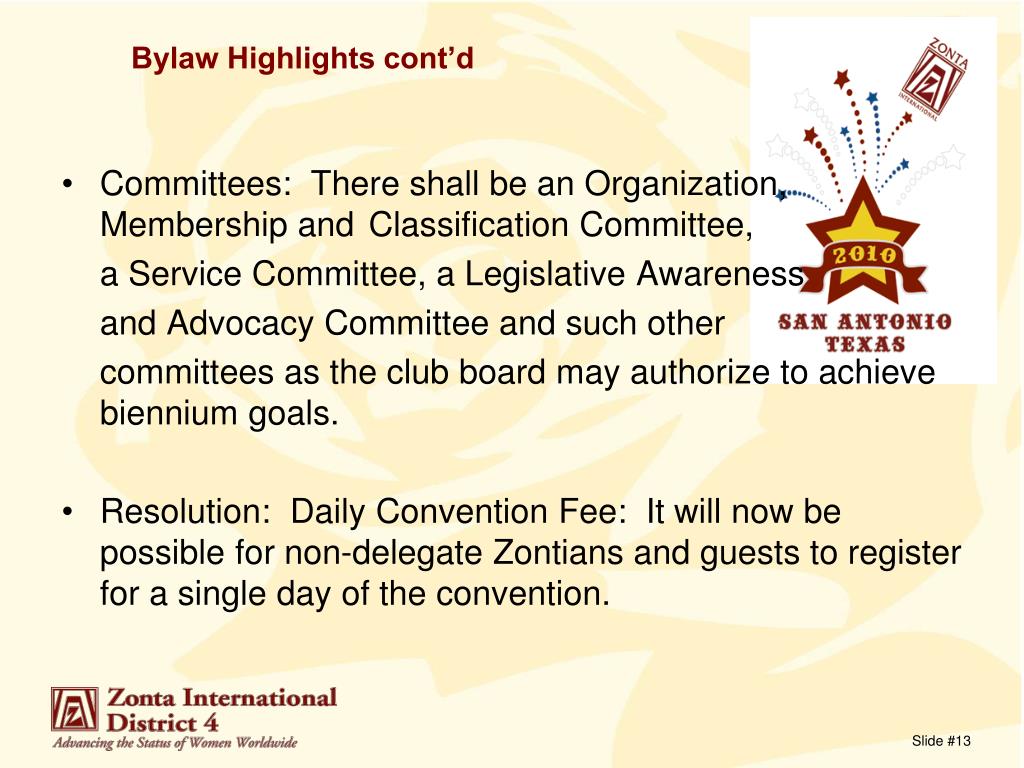 Bylaw Highlights cont'd

ZONTA INTERNATIONAL

2010
SAN ANTONIO
TEXAS

• Committees: There shall be an Organization, Membership and Classification Committee, a Service Committee, a Legislative Awareness and Advocacy Committee and such other committees as the club board may authorize to achieve biennium goals.

• Resolution: Daily Convention Fee: It will now be possible for non-delegate Zontians and guests to register for a single day of the convention.

Zonta International District 4
Advancing the Status of Women Worldwide

Slide #13